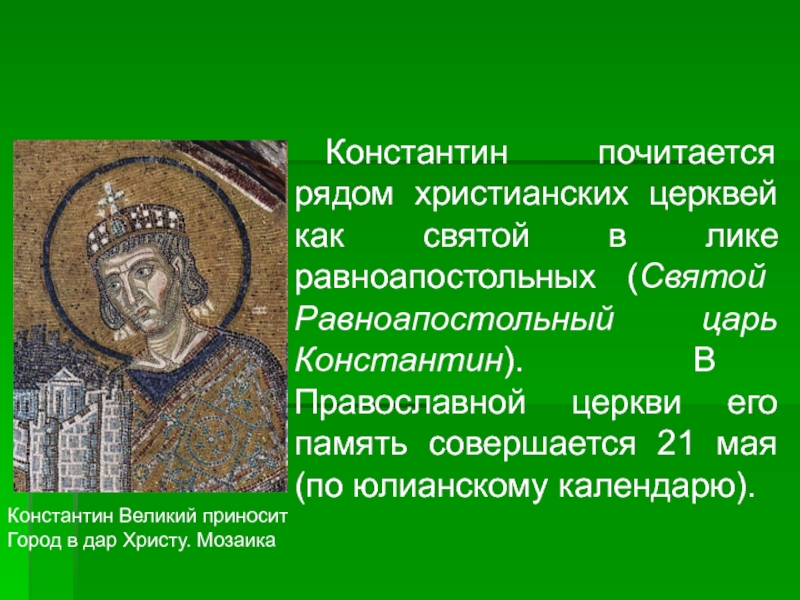 Константин почитается рядом христианских церквей как святой в лике равноапостольных (Святой Равноапостольный царь Константин). В Православной церкви его память совершается 21 мая (по юлианскому календарю).

Константин Великий приносит Город в дар Христу. Мозаика